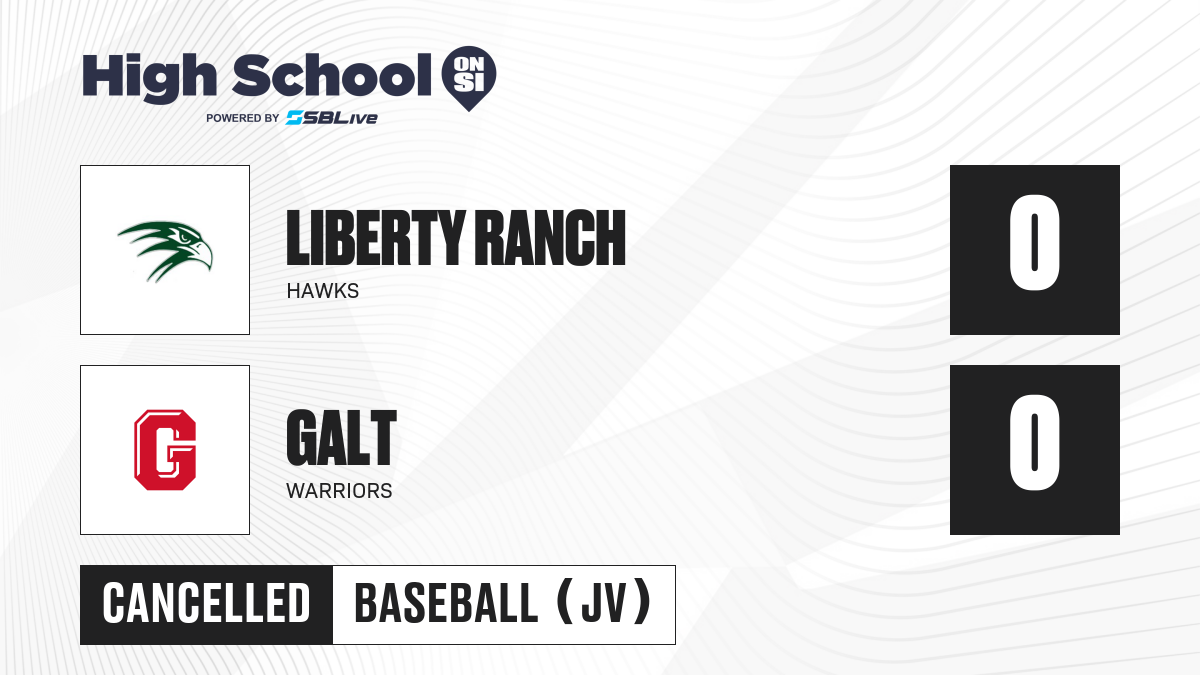 High School ON SI
POWERED BY SBLive

LIBERTY RANCH
HAWKS

0

G

GALT
WARRIORS

0

CANCELLED

BASEBALL (JV)